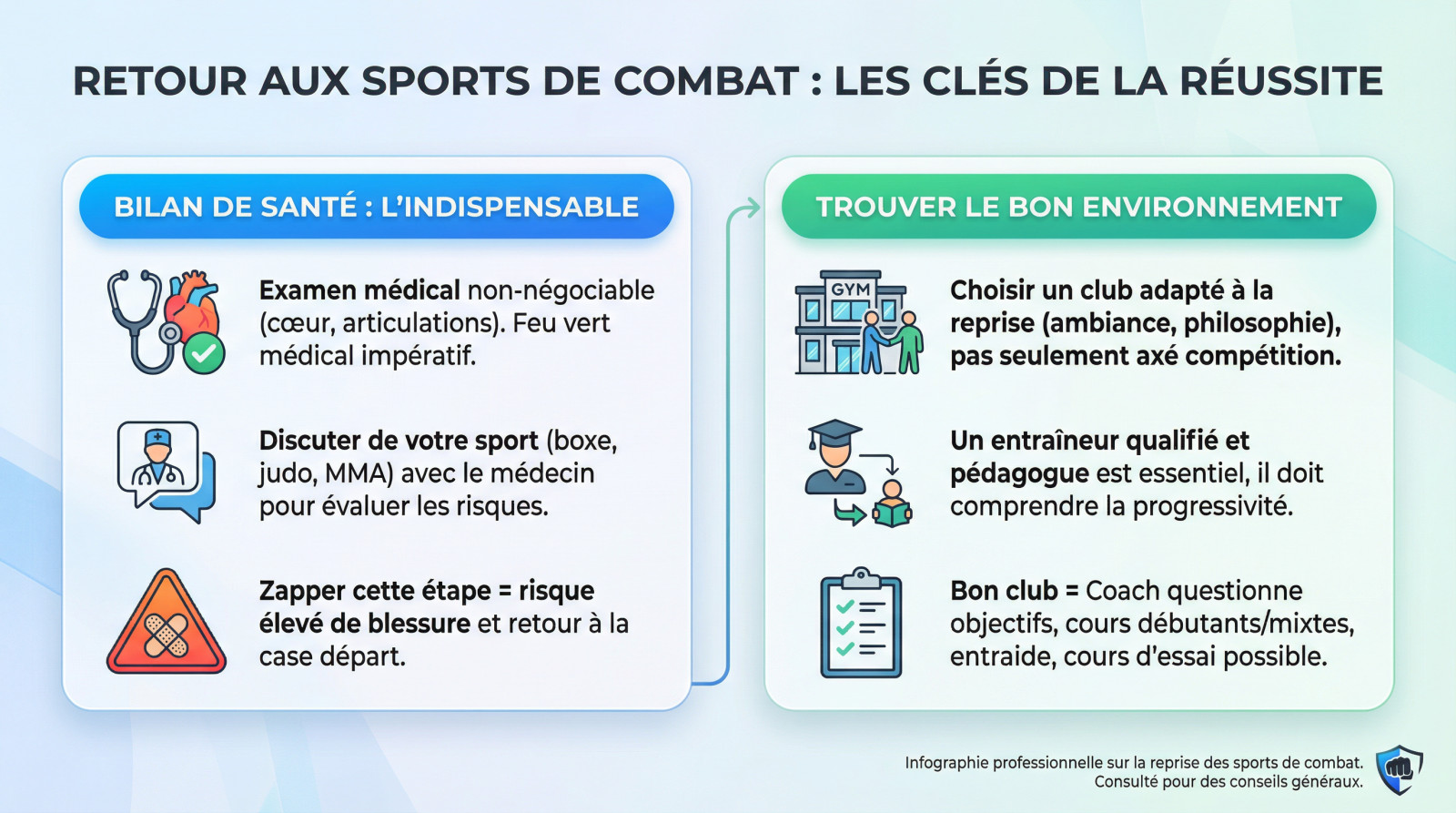 RETOUR AUX SPORTS DE COMBAT : LES CLÉS DE LA RÉUSSITE

BILAN DE SANTÉ : L'INDISPENSABLE

Examen médical non-négociable (cœur, articulations). Feu vert médical impératif.

Discuter de votre sport (boxe, judo, MMA) avec le médecin pour évaluer les risques.

Zapper cette étape = risque élevé de blessure et retour à la case départ.

TROUVER LE BON ENVIRONNEMENT

GYM

Choisir un club adapté à la reprise (ambiance, philosophie), pas seulement axé compétition.

Un entraîneur qualifié et pédagogue est essentiel, il doit comprendre la progressivité.

Bon club = Coach questionne objectifs, cours débutants/mixtes, entraide, cours d'essai possible.

Infographie professionnelle sur la reprise des sports de combat. Consulté pour des conseils généraux.